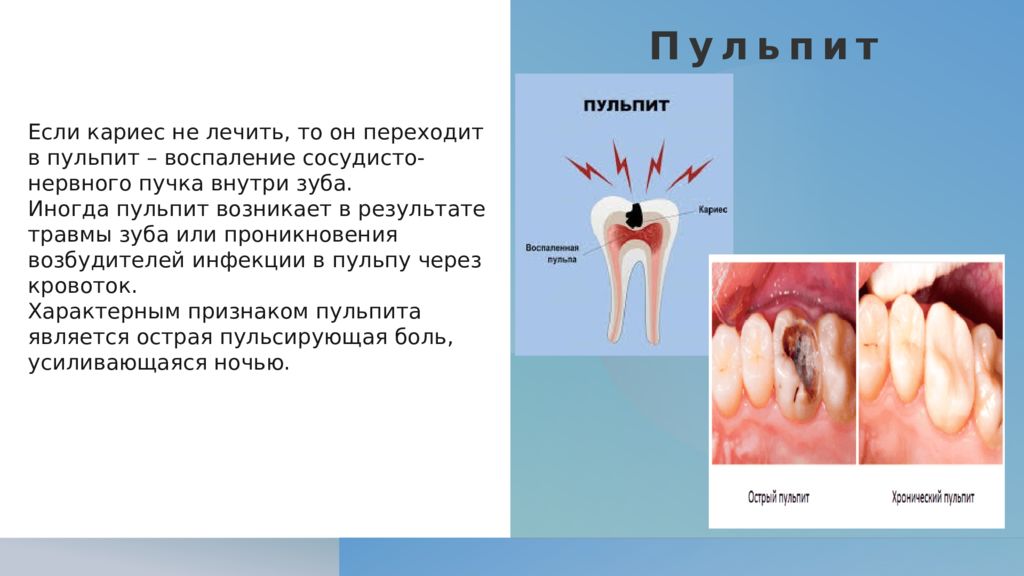 Пульпит

Если кариес не лечить, то он переходит в пульпит – воспаление сосудисто-нервного пучка внутри зуба.
Иногда пульпит возникает в результате травмы зуба или проникновения возбудителей инфекции в пульпу через кровоток.
Характерным признаком пульпита является острая пульсирующая боль, усиливающаяся ночью.

ПУЛЬПИТ

Кариес

Воспаленная пульпа

Острый пульпит

Хронический пульпит